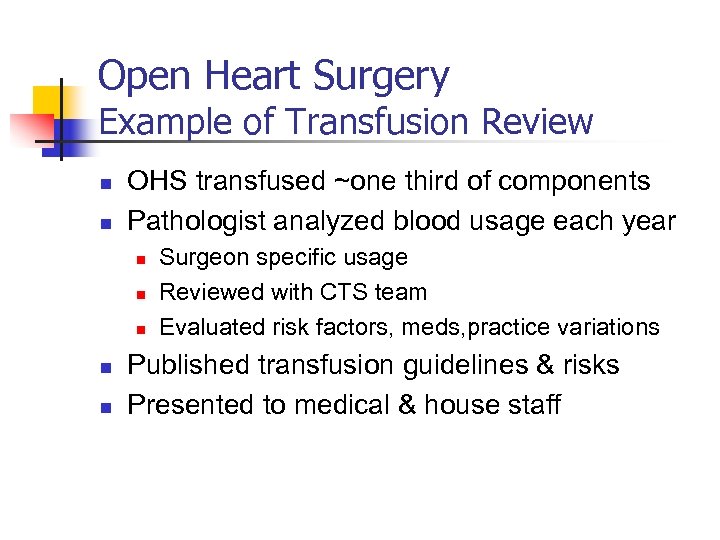 Open Heart Surgery
Example of Transfusion Review

- OHS transfused ~one third of components
- Pathologist analyzed blood usage each year
  - Surgeon specific usage
  - Reviewed with CTS team
  - Evaluated risk factors, meds,practice variations
- Published transfusion guidelines & risks
- Presented to medical & house staff